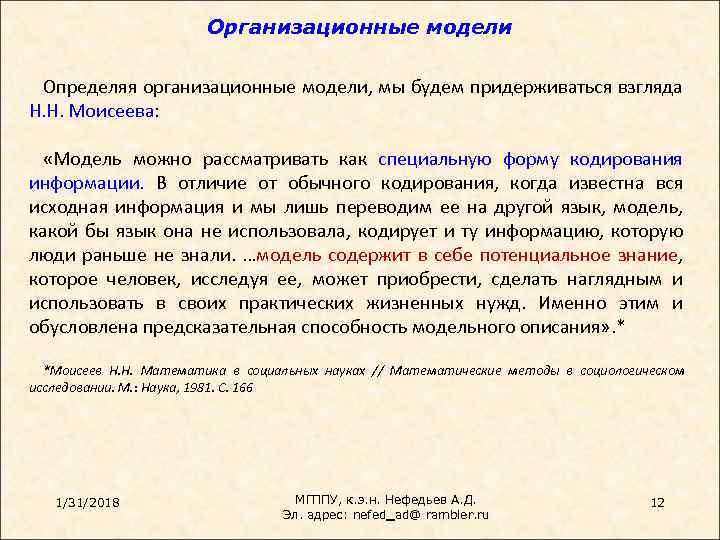 Организационные модели

Определяя организационные модели, мы будем придерживаться взгляда Н.Н. Моисеева:

«Модель можно рассматривать как специальную форму кодирования информации. В отличие от обычного кодирования, когда известна вся исходная информация и мы лишь переводим ее на другой язык, модель, какой бы язык она не использовала, кодирует и ту информацию, которую люди раньше не знали. …модель содержит в себе потенциальное знание, которое человек, исследуя ее, может приобрести, сделать наглядным и использовать в своих практических жизненных нужд. Именно этим и обусловлена предсказательная способность модельного описания».*

*Моисеев Н.Н. Математика в социальных науках // Математические методы в социологическом исследовании. М.: Наука, 1981. С. 166

1/31/2018

МГППУ, к.э.н. Нефедьев А.Д.
Эл. адрес: nefed_ad@ rambler.ru

12